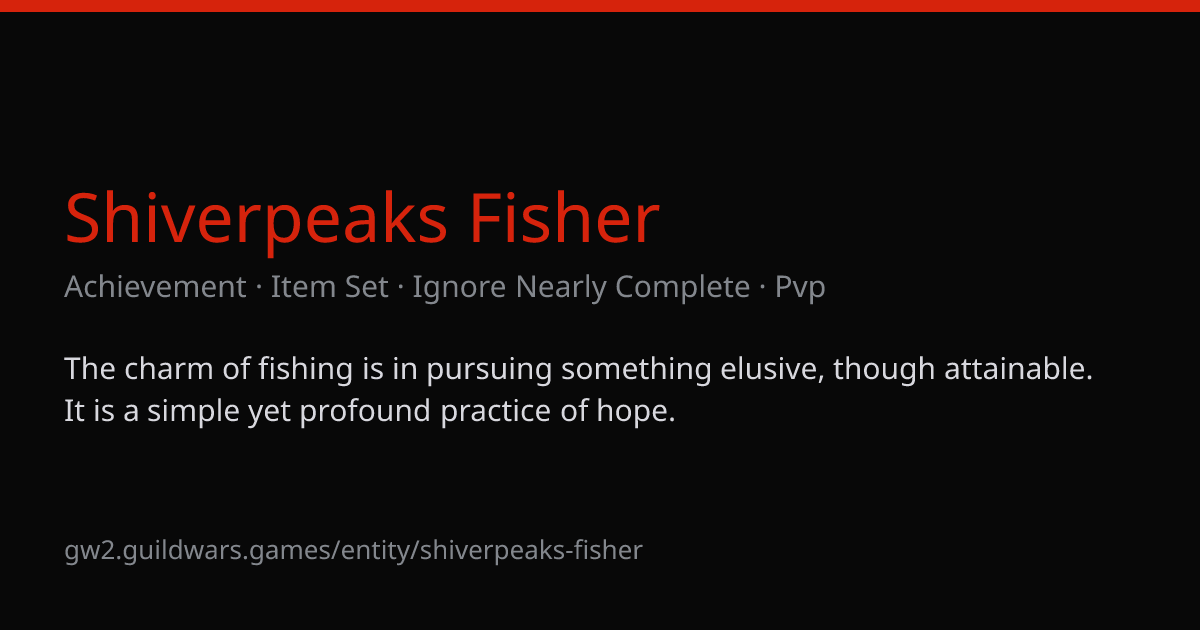 Shiverpeaks Fisher

Achievement · Item Set · Ignore Nearly Complete · Pvp

The charm of fishing is in pursuing something elusive, though attainable. It is a simple yet profound practice of hope.

gw2.guildwars.games/entity/shiverpeaks-fisher